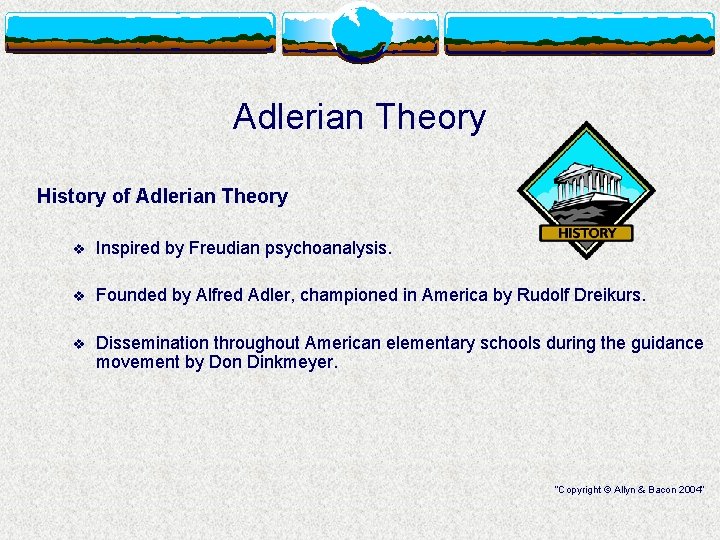 Adlerian Theory

History of Adlerian Theory

HISTORY

❖ Inspired by Freudian psychoanalysis.

❖ Founded by Alfred Adler, championed in America by Rudolf Dreikurs.

❖ Dissemination throughout American elementary schools during the guidance movement by Don Dinkmeyer.

"Copyright © Allyn & Bacon 2004"